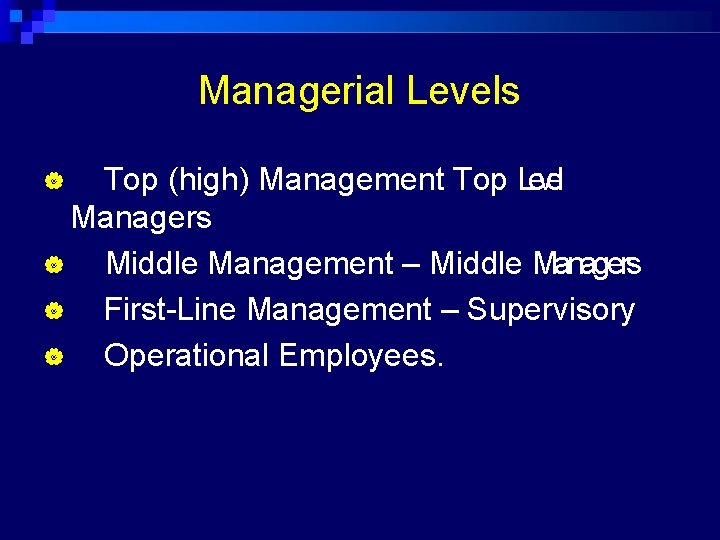 Managerial Levels

Top (high) Management Top Level Managers

Middle Management – Middle Managers

First-Line Management – Supervisory

Operational Employees.